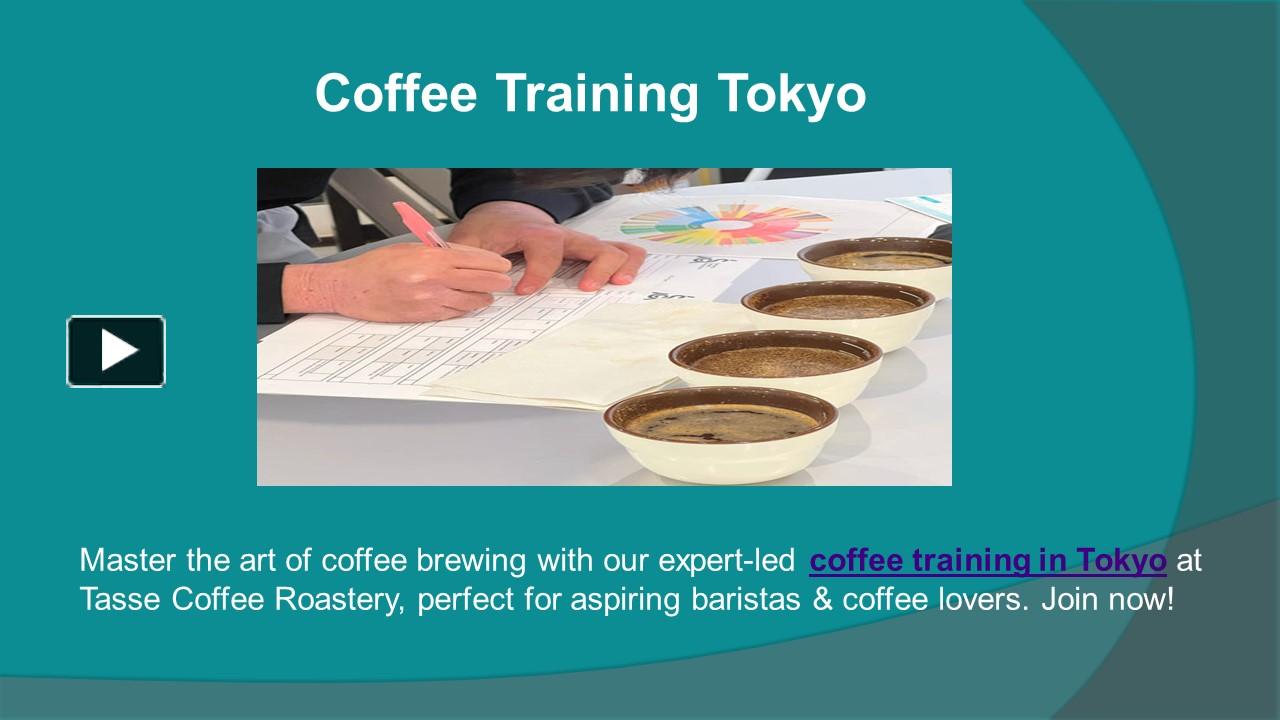 Coffee Training Tokyo

Master the art of coffee brewing with our expert-led coffee training in Tokyo at Tasse Coffee Roastery, perfect for aspiring baristas & coffee lovers. Join now!